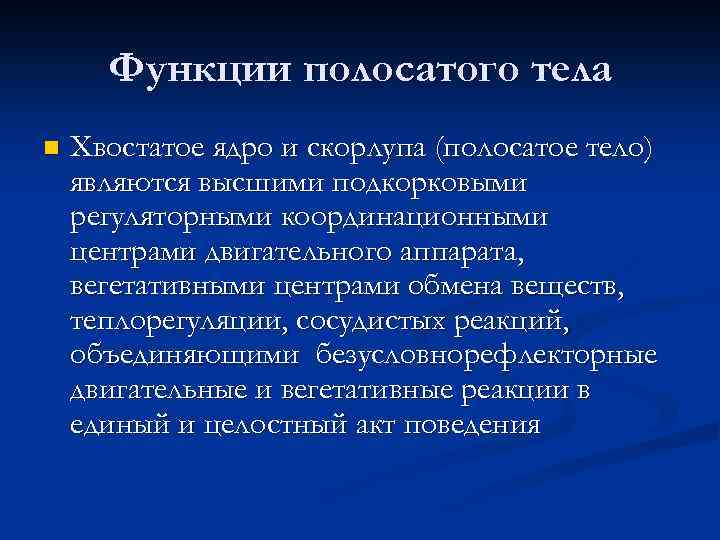 Функции полосатого тела

Хвостатое ядро и скорлупа (полосатое тело) являются высшими подкорковыми регуляторными координационными центрами двигательного аппарата, вегетативными центрами обмена веществ, теплорегуляции, сосудистых реакций, объединяющими безусловнорефлекторные двигательные и вегетативные реакции в единый и целостный акт поведения